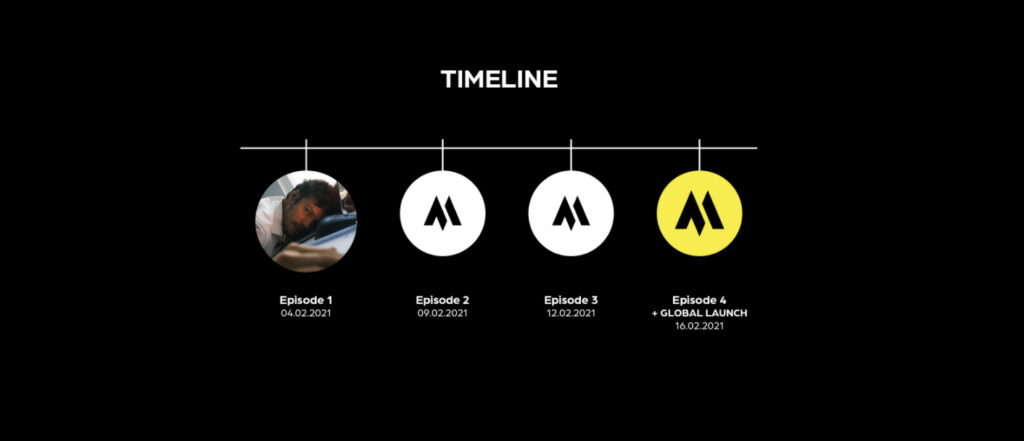 TIMELINE

Episode 1
04.02.2021

Episode 2
09.02.2021

Episode 3
12.02.2021

Episode 4
+ GLOBAL LAUNCH
16.02.2021